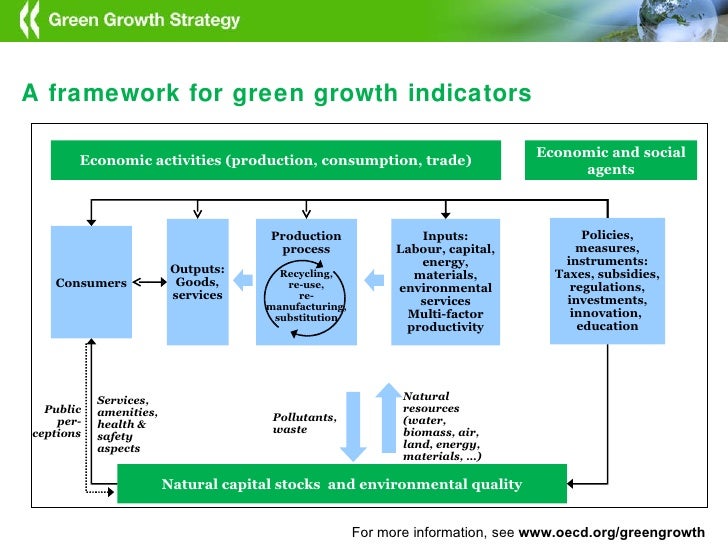 Green Growth Strategy

A framework for green growth indicators

Economic activities (production, consumption, trade)

Economic and social agents

Consumers

Outputs: Goods, services

Production process

Recycling, re-use, re-manufacturing, substitution

Inputs: Labour, capital, energy, materials, environmental services Multi-factor productivity

Policies, measures, instruments: Taxes, subsidies, regulations, investments, innovation, education

Public perceptions

Services, amenities, health & safety aspects

Pollutants, waste

Natural resources (water, biomass, air, land, energy, materials, ...)

Natural capital stocks and environmental quality

For more information, see www.oecd.org/greengrowth